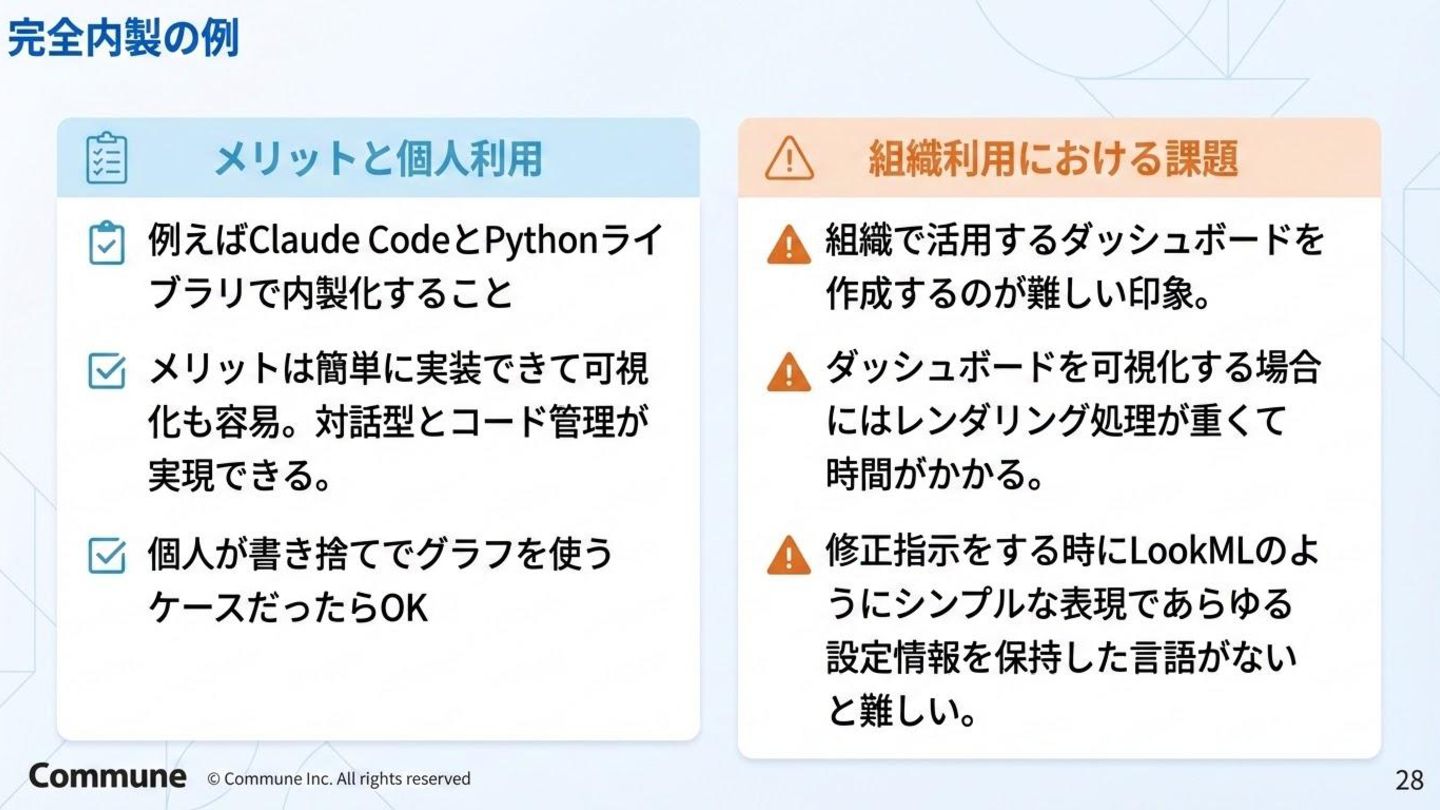 完全内製の例

メリットと個人利用

例えばClaude CodeとPythonライブラリで内製化すること

メリットは簡単に実装できて可視化も容易。対話型とコード管理が実現できる。

個人が書き捨てでグラフを使うケースだったらOK

組織利用における課題

組織で活用するダッシュボードを作成するのが難しい印象。

ダッシュボードを可視化する場合にはレンダリング処理が重くて時間がかかる。

修正指示をする時にLookMLのようにシンプルな表現であらゆる設定情報を保持した言語がないと難しい。

Commune © Commune Inc. All rights reserved

28